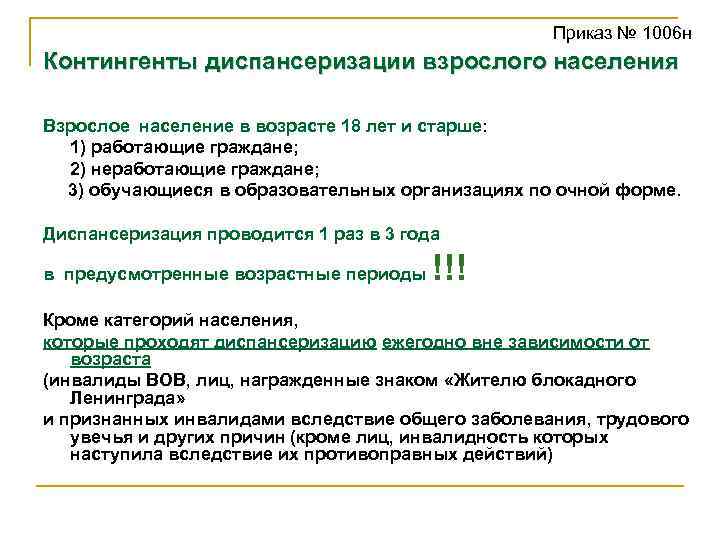 Приказ № 1006н

Контингенты диспансеризации взрослого населения

Взрослое население в возрасте 18 лет и старше:
1) работающие граждане;
2) неработающие граждане;
3) обучающиеся в образовательных организациях по очной форме.

Диспансеризация проводится 1 раз в 3 года

в предусмотренные возрастные периоды !!!

Кроме категорий населения,
которые проходят диспансеризацию ежегодно вне зависимости от возраста
(инвалиды ВОВ, лиц, награжденные знаком «Жителю блокадного Ленинграда»
и признанных инвалидами вследствие общего заболевания, трудового увечья и других причин (кроме лиц, инвалидность которых наступила вследствие их противоправных действий)